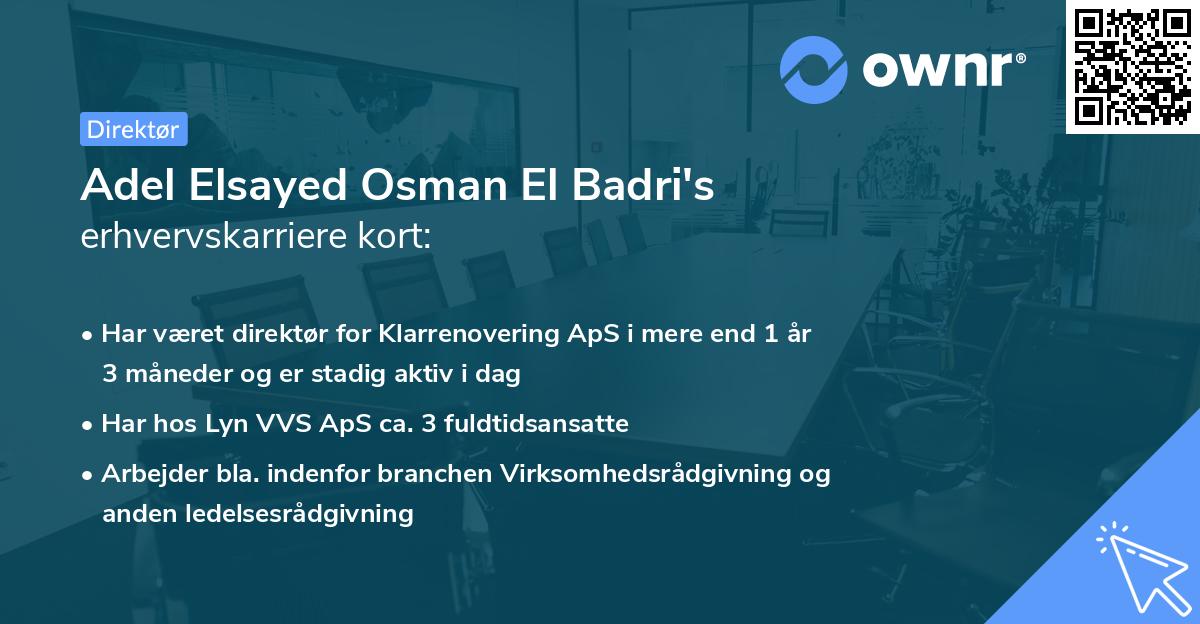 ownr®

Direktør

Adel Elsayed Osman El Badri's erhvervskarriere kort:

• Har været direktør for Klarrenovering ApS i mere end 1 år 3 måneder og er stadig aktiv i dag
• Har hos Lyn VVS ApS ca. 3 fuldtidsansatte
• Arbejder bla. indenfor branchen Virksomhedsrådgivning og anden ledelsesrådgivning